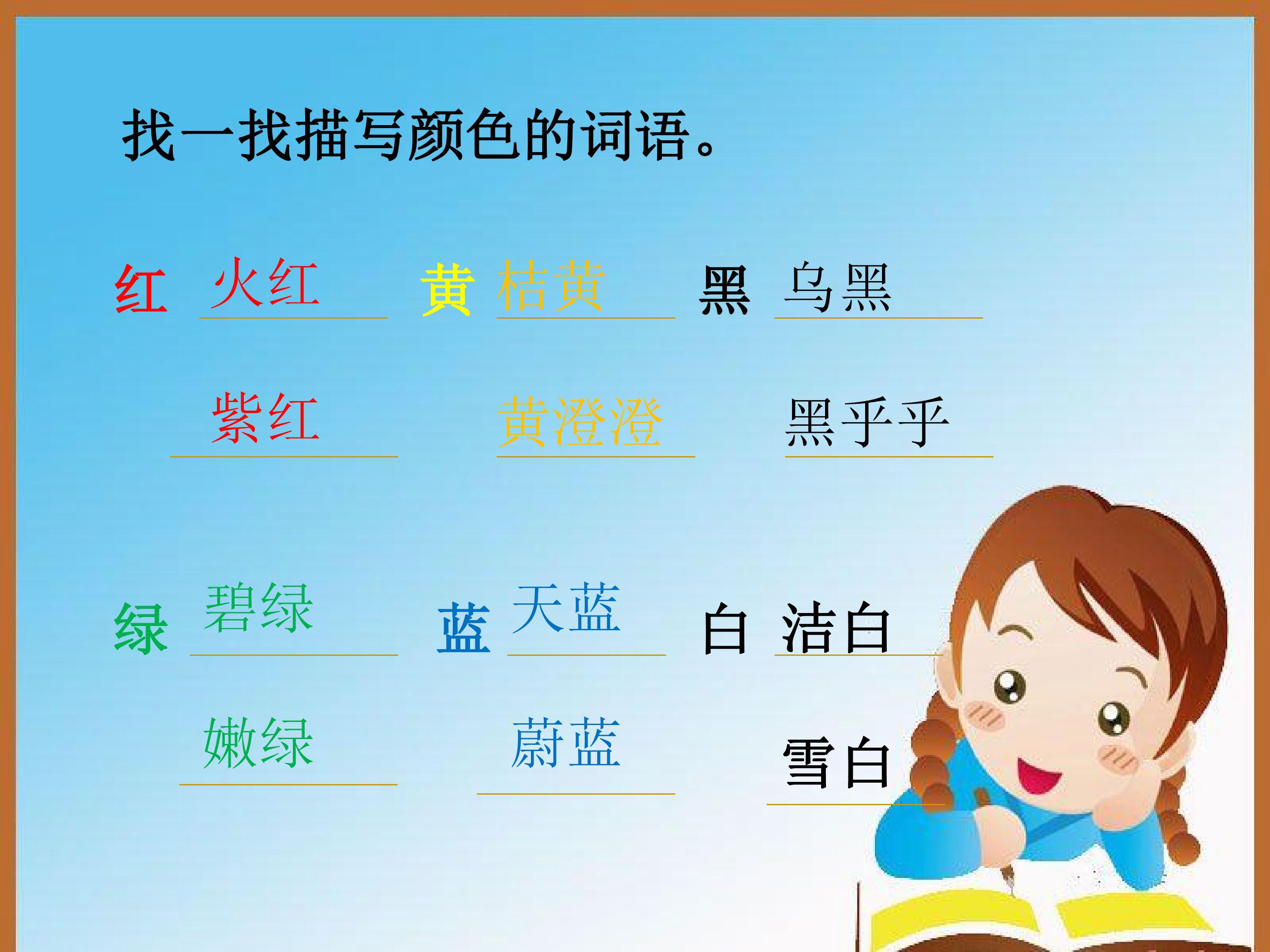 找一找描写颜色的词语。

红 火红 黄 桔黄 黑 乌黑

紫红 黄澄澄 黑乎乎

绿 碧绿 蓝 天蓝 白 洁白

嫩绿 蔚蓝 雪白